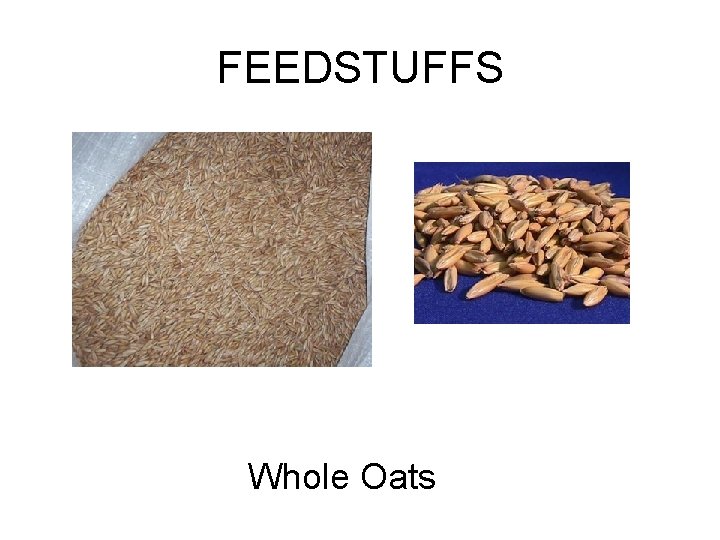 FEEDSTUFFS

Whole Oats